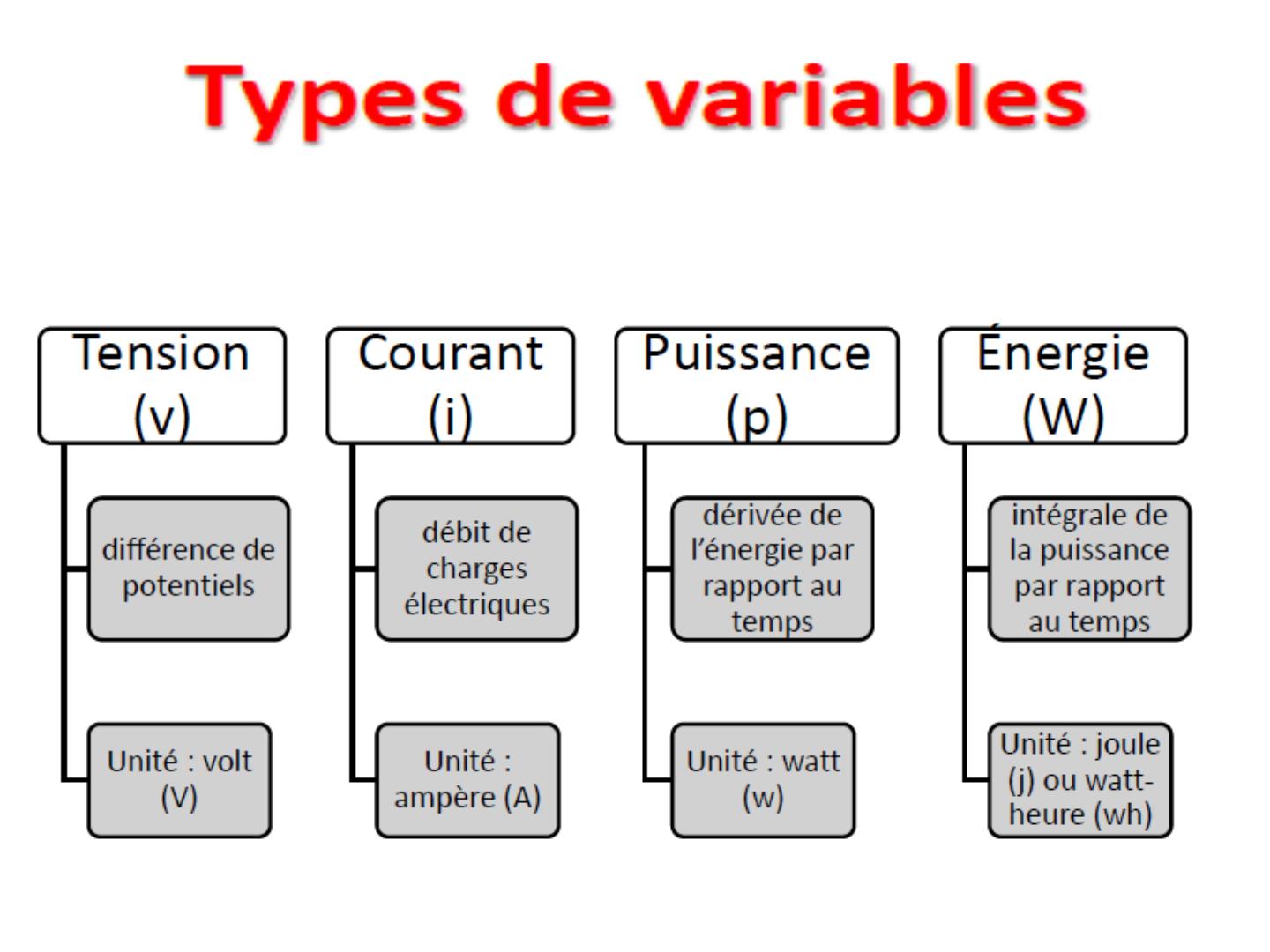 Types de variables

Tension (v)

différence de potentiels

Unité : volt (V)

Courant (i)

débit de charges électriques

Unité : ampère (A)

Puissance (p)

dérivée de l'énergie par rapport au temps

Unité : watt (w)

Énergie (W)

intégrale de la puissance par rapport au temps

Unité : joule (j) ou watt-heure (wh)